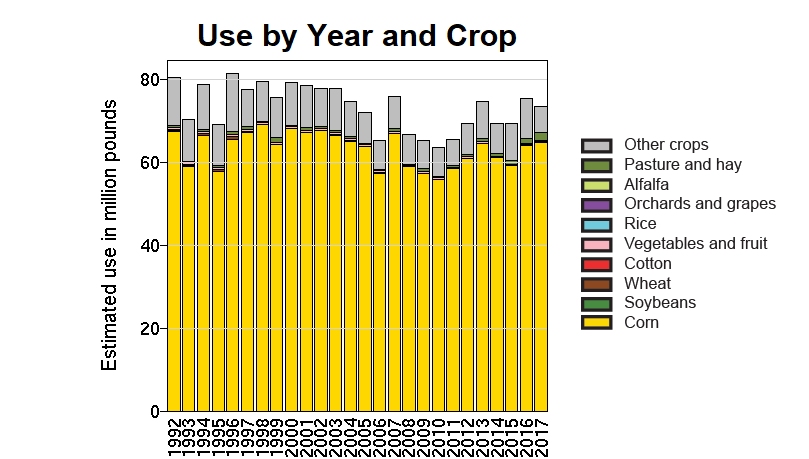 Use by Year and Crop

Estimated use in million pounds

80
60
40
20
0

1992
1993
1994
1995
1996
1997
1998
1999
2000
2001
2002
2003
2004
2005
2006
2007
2008
2009
2010
2011
2012
2013
2014
2015
2016
2017

Other crops
Pasture and hay
Alfalfa
Orchards and grapes
Rice
Vegetables and fruit
Cotton
Wheat
Soybeans
Corn